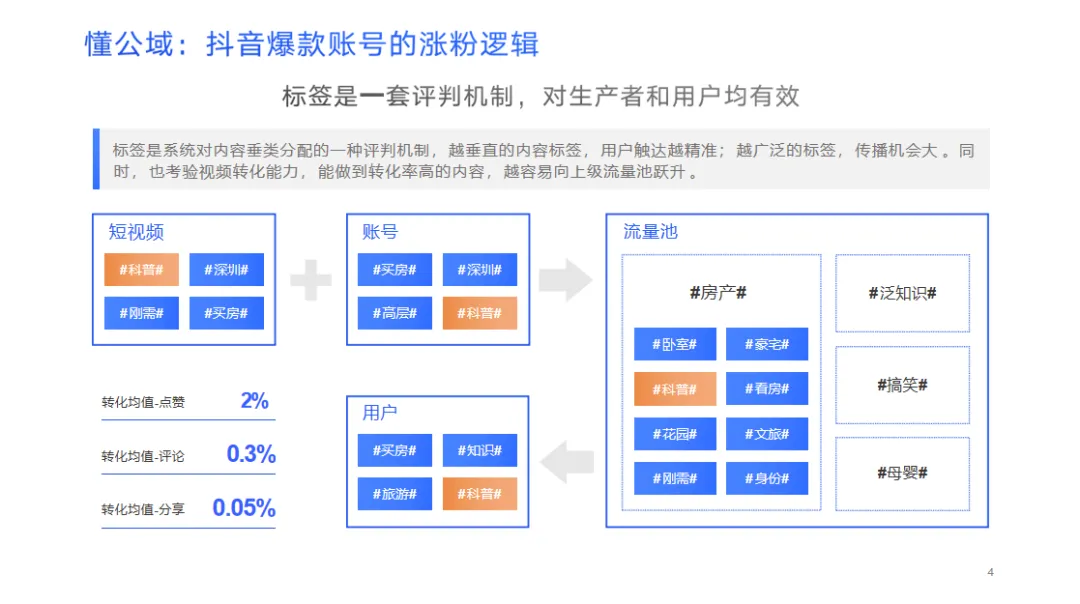 懂公域：抖音爆款账号的涨粉逻辑

标签是一套评判机制，对生产者和用户均有效

标签是系统对内容垂类分配的一种评判机制，越垂直的内容标签，用户触达越精准；越广泛的标签，传播机会大。同时，也考验视频转化能力，能做到转化率高的内容，越容易向上级流量池跃升。

短视频
#科普# #深圳#
#刚需# #买房#

账号
#买房# #深圳#
#高层# #科普#

流量池
#房产#
#卧室# #豪宅#
#科普# #看房#
#花园# #文旅#
#刚需# #身份#
#泛知识#
#搞笑#
#母婴#

转化均值-点赞 2%
转化均值-评论 0.3%
转化均值-分享 0.05%

用户
#买房# #知识#
#旅游# #科普#

4